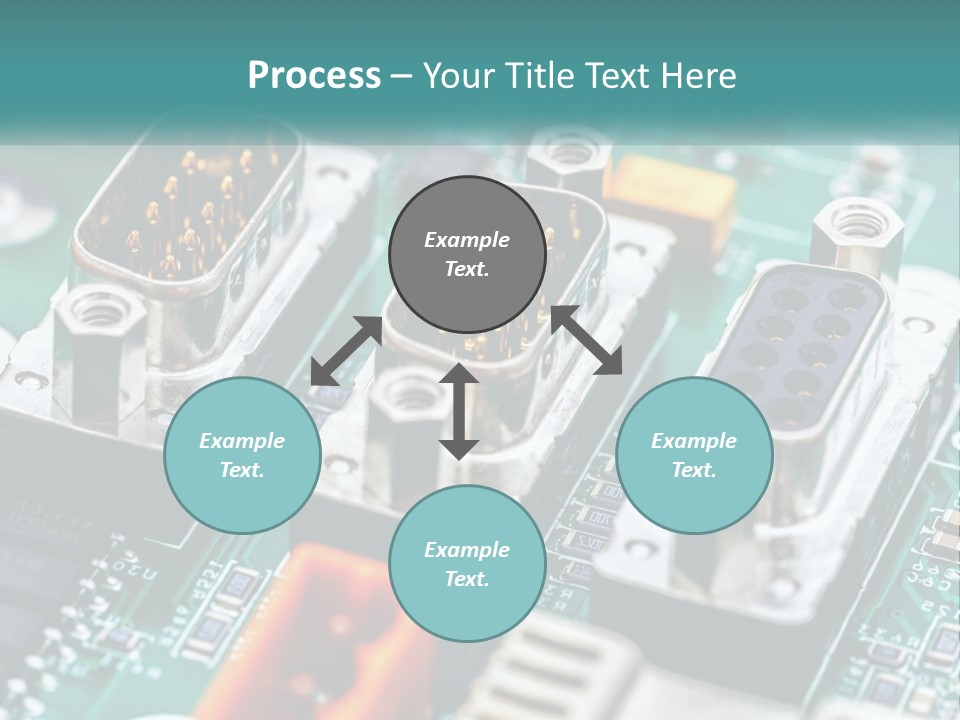 Process – Your Title Text Here

Example Text.

Example Text.

Example Text.

Example Text.